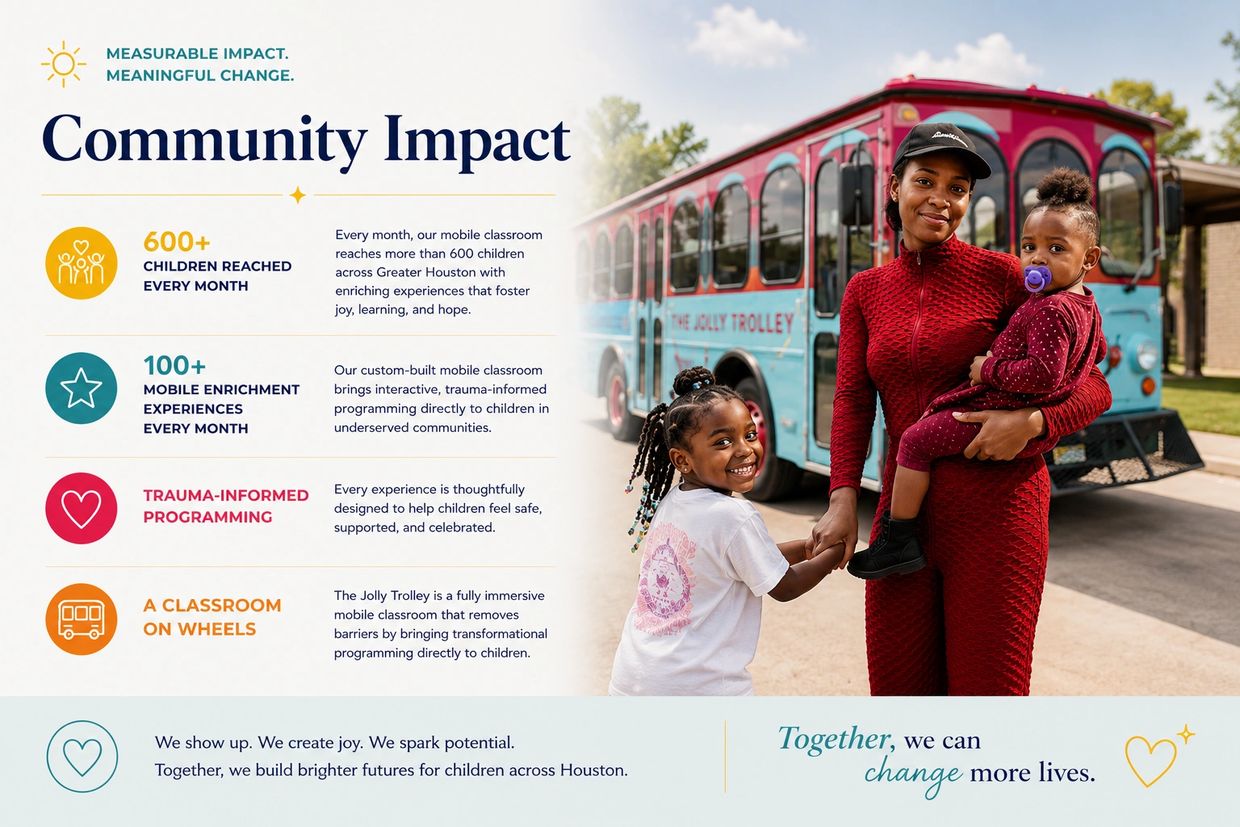 MEASURABLE IMPACT.
MEANINGFUL CHANGE.

Community Impact

600+
CHILDREN REACHED EVERY MONTH

Every month, our mobile classroom reaches more than 600 children across Greater Houston with enriching experiences that foster joy, learning, and hope.

100+
MOBILE ENRICHMENT EXPERIENCES EVERY MONTH

Our custom-built mobile classroom brings interactive, trauma-informed programming directly to children in underserved communities.

TRAUMA-INFORMED PROGRAMMING

Every experience is thoughtfully designed to help children feel safe, supported, and celebrated.

A CLASSROOM ON WHEELS

The Jolly Trolley is a fully immersive mobile classroom that removes barriers by bringing transformational programming directly to children.

THE JOLLY TROLLEY

We show up. We create joy. We spark potential.
Together, we build brighter futures for children across Houston.

Together, we can change more lives.